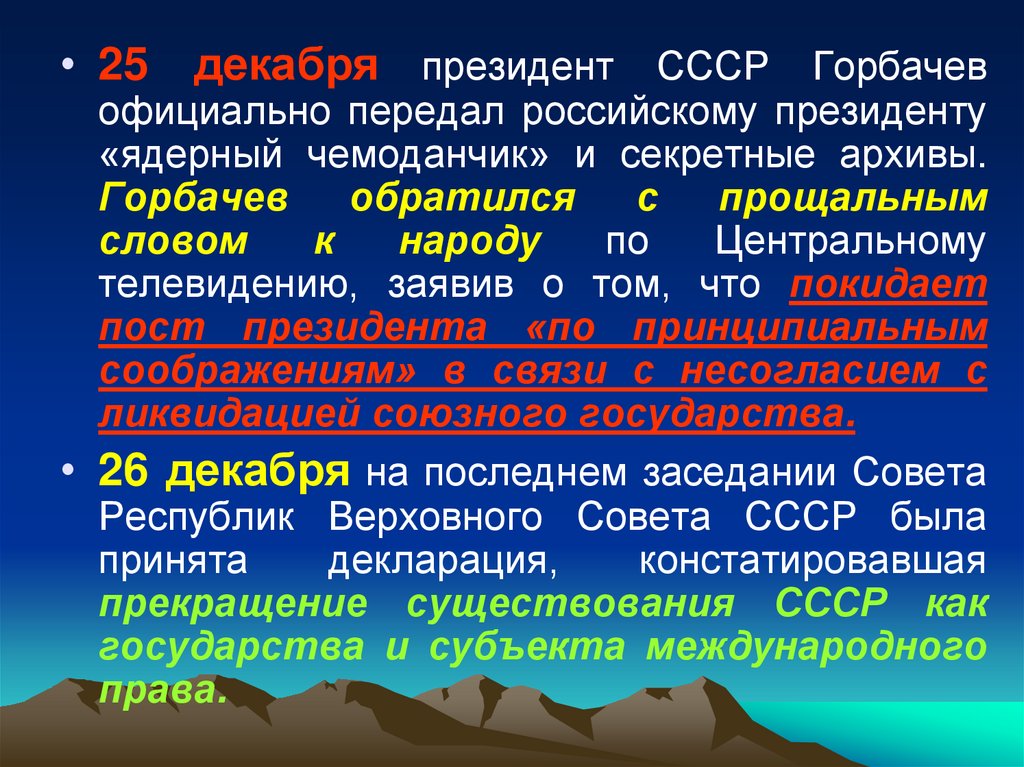 • 25 декабря президент СССР Горбачев официально передал российскому президенту «ядерный чемоданчик» и секретные архивы. Горбачев обратился с прощальным словом к народу по Центральному телевидению, заявив о том, что покидает пост президента «по принципиальным соображениям» в связи с несогласием с ликвидацией союзного государства.

• 26 декабря на последнем заседании Совета Республик Верховного Совета СССР была принята декларация, констатировавшая прекращение существования СССР как государства и субъекта международного права.